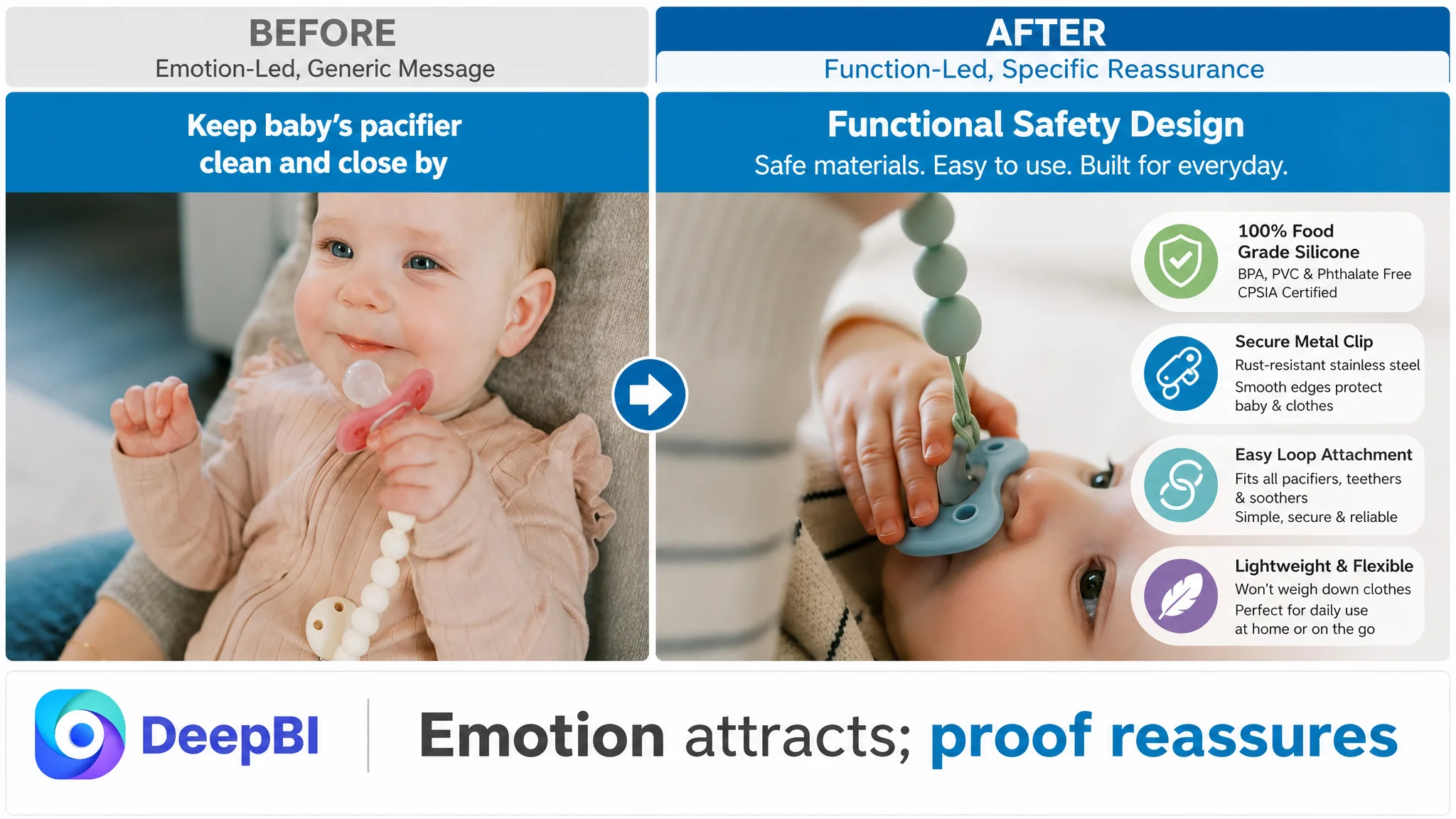 BEFORE
Emotion-Led, Generic Message

Keep baby's pacifier clean and close by

AFTER
Function-Led, Specific Reassurance

Functional Safety Design
Safe materials. Easy to use. Built for everyday.

100% Food Grade Silicone
BPA, PVC & Phthalate Free
CPSIA Certified

Secure Metal Clip
Rust-resistant stainless steel
Smooth edges protect baby & clothes

Easy Loop Attachment
Fits all pacifiers, teethers & soothers
Simple, secure & reliable

Lightweight & Flexible
Won't weigh down clothes
Perfect for daily use at home or on the go

DeepBI

Emotion attracts; proof reassures